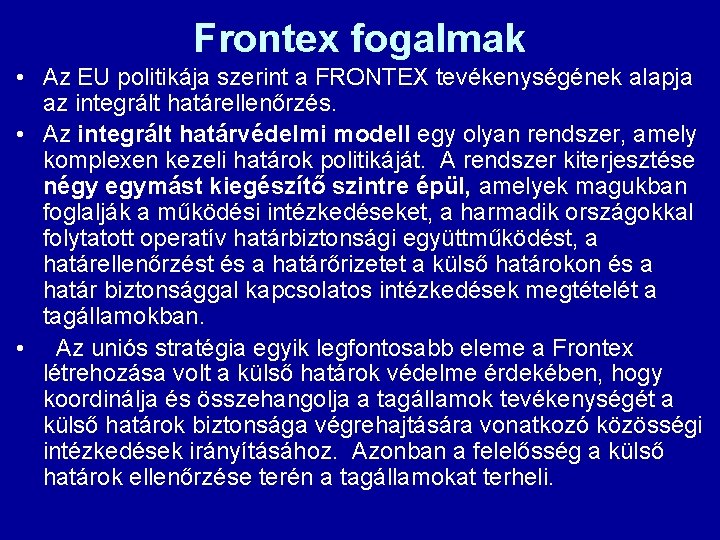 Frontex fogalmak

• Az EU politikája szerint a FRONTEX tevékenységének alapja az integrált határellenőrzés.

• Az integrált határvédelmi modell egy olyan rendszer, amely komplexen kezeli határok politikáját. A rendszer kiterjesztése négy egymást kiegészítő szintre épül, amelyek magukban foglalják a működési intézkedéseket, a harmadik országokkal folytatott operatív határbiztonsági együttműködést, a határellenőrzést és a határőrizetet a külső határokon és a határ biztonsággal kapcsolatos intézkedések megtételét a tagállamokban.

• Az uniós stratégia egyik legfontosabb eleme a Frontex létrehozása volt a külső határok védelme érdekében, hogy koordinálja és összehangolja a tagállamok tevékenységét a külső határok biztonsága végrehajtására vonatkozó közösségi intézkedések irányításához. Azonban a felelősség a külső határok ellenőrzése terén a tagállamokat terheli.